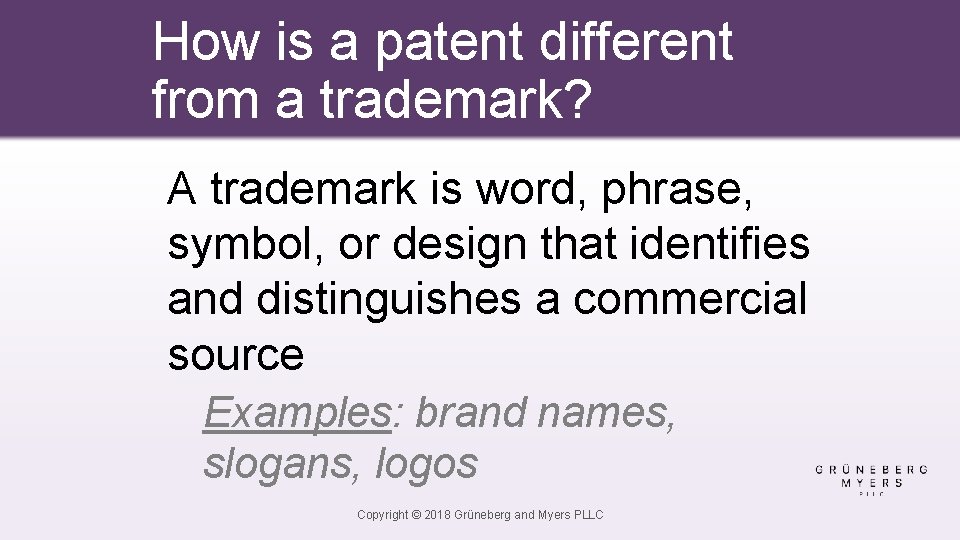 How is a patent different from a trademark?

A trademark is word, phrase, symbol, or design that identifies and distinguishes a commercial source

Examples: brand names, slogans, logos

GRÜNEBERG
MYERS
PLLC

Copyright © 2018 Grüneberg and Myers PLLC